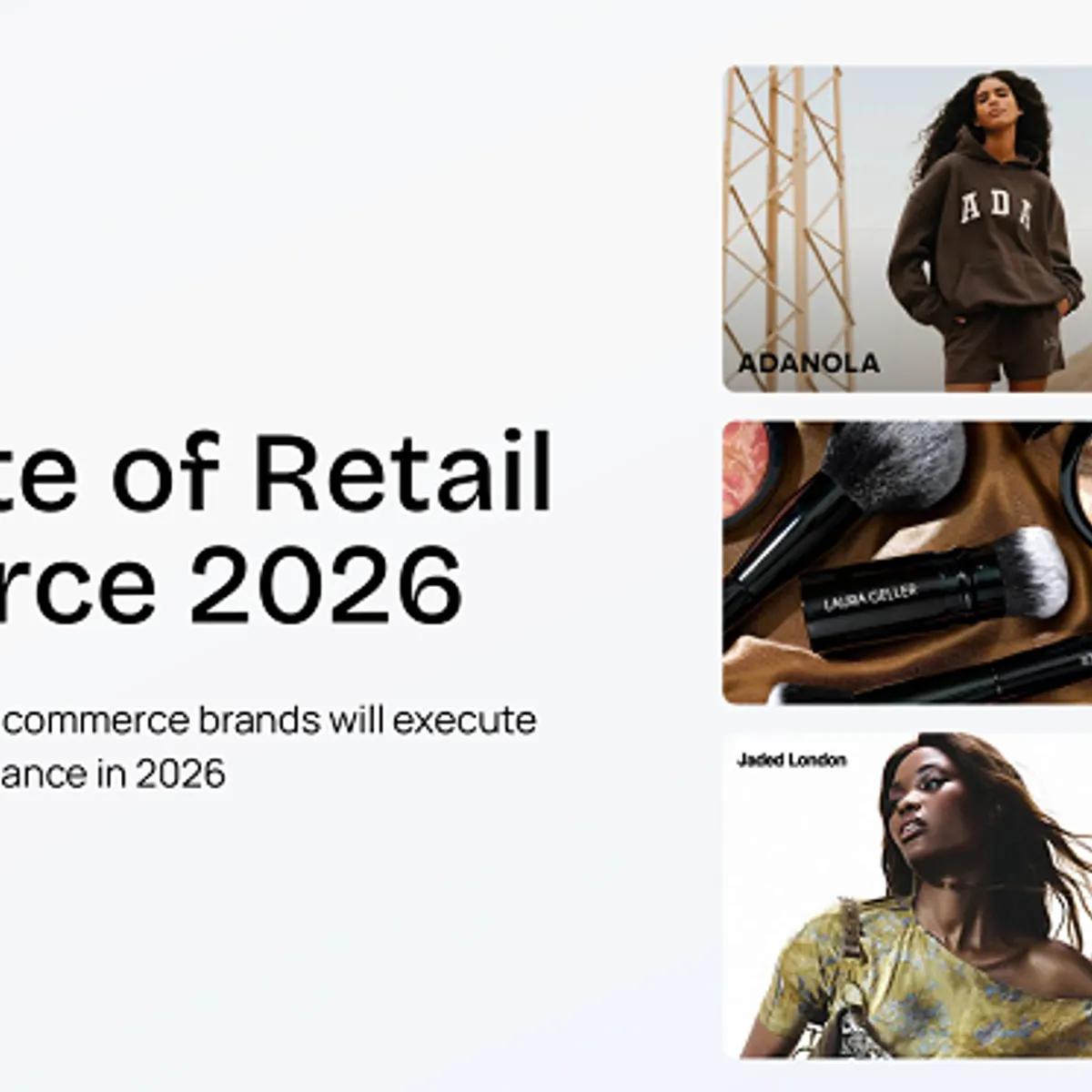 te of Retail
rce 2026

commerce brands will execute
ance in 2026

ADA

ADANOLA

LAURA GELLER

Jaded London